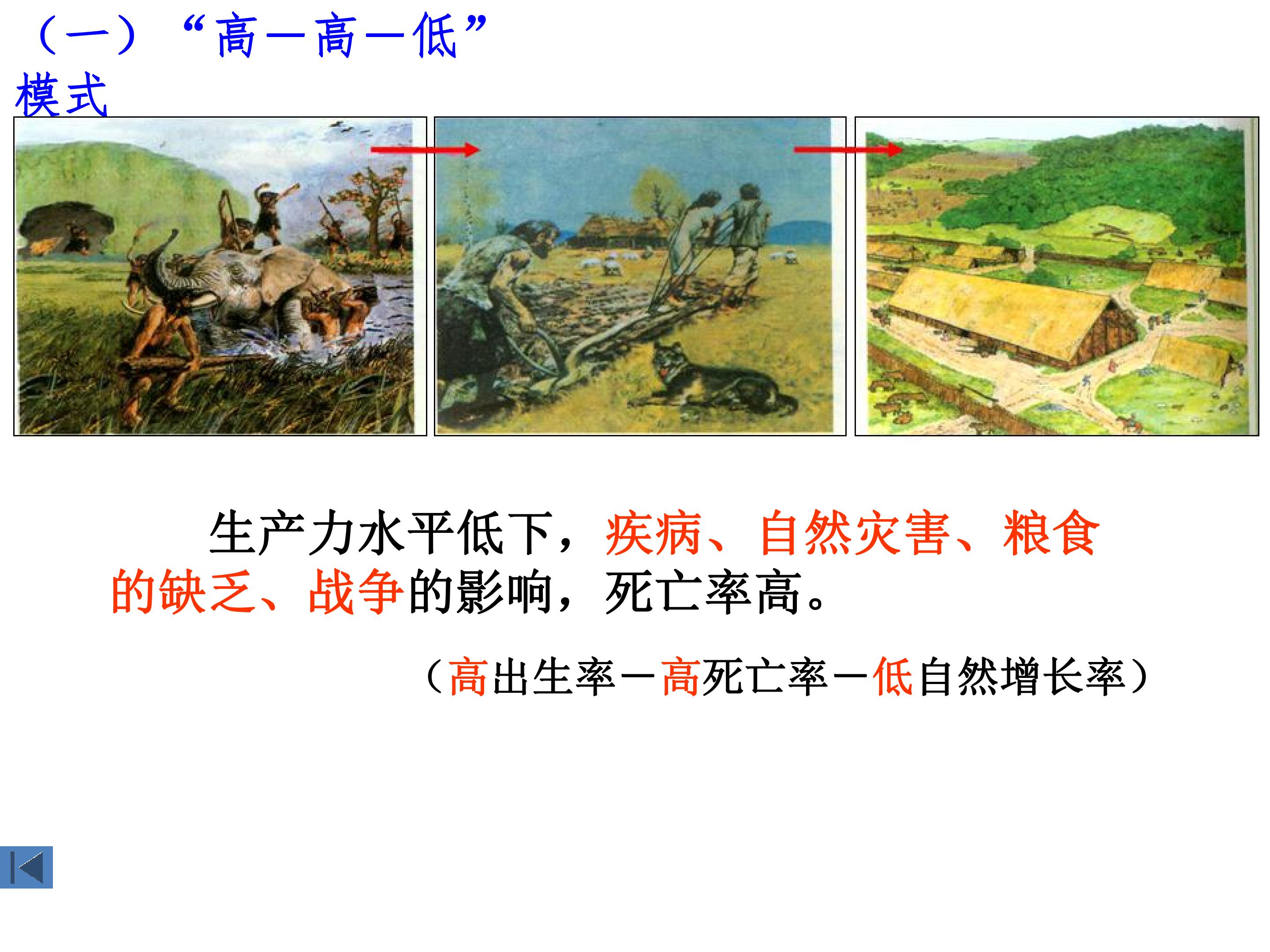 （一）“高—高—低”模式

生产力水平低下，疾病、自然灾害、粮食的缺乏、战争的影响，死亡率高。

（高出生率—高死亡率—低自然增长率）